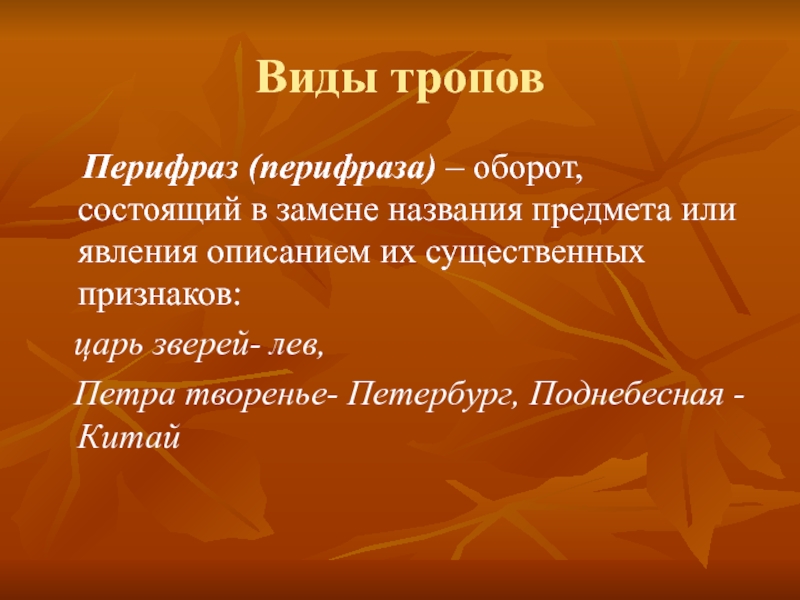 Виды тропов

Перифраз (перифраза) – оборот, состоящий в замене названия предмета или явления описанием их существенных признаков:

царь зверей- лев,

Петра творенье- Петербург, Поднебесная - Китай